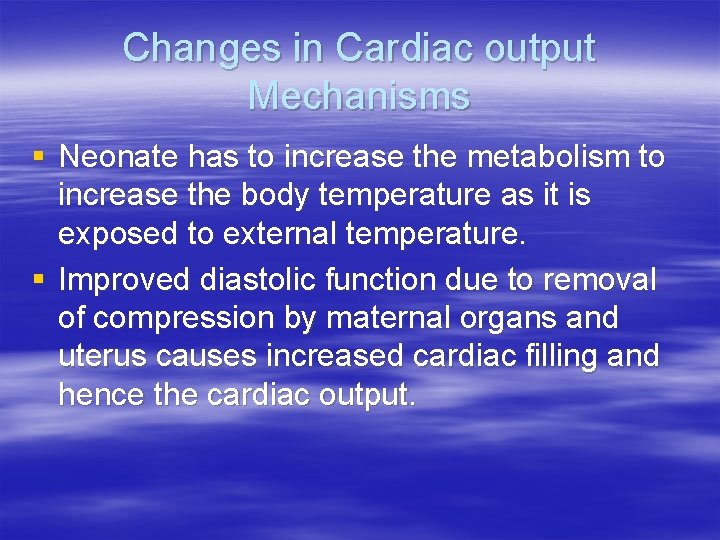 Changes in Cardiac output Mechanisms

▪ Neonate has to increase the metabolism to increase the body temperature as it is exposed to external temperature.
▪ Improved diastolic function due to removal of compression by maternal organs and uterus causes increased cardiac filling and hence the cardiac output.